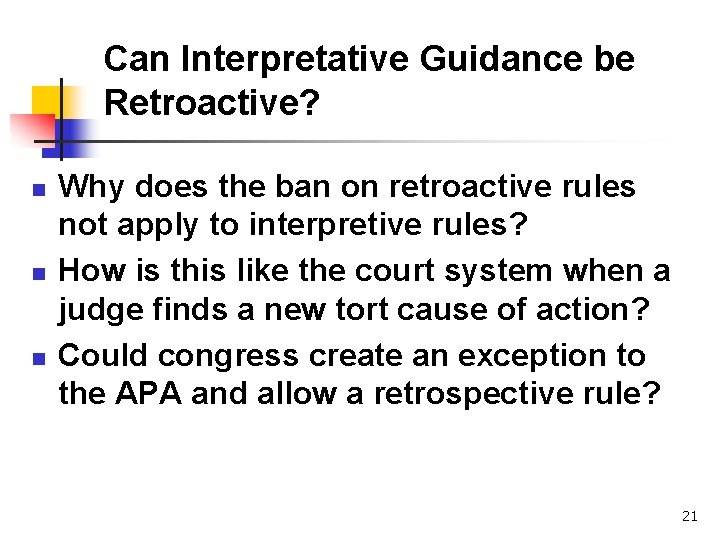 Can Interpretative Guidance be Retroactive?

- Why does the ban on retroactive rules not apply to interpretive rules?
- How is this like the court system when a judge finds a new tort cause of action?
- Could congress create an exception to the APA and allow a retrospective rule?

21